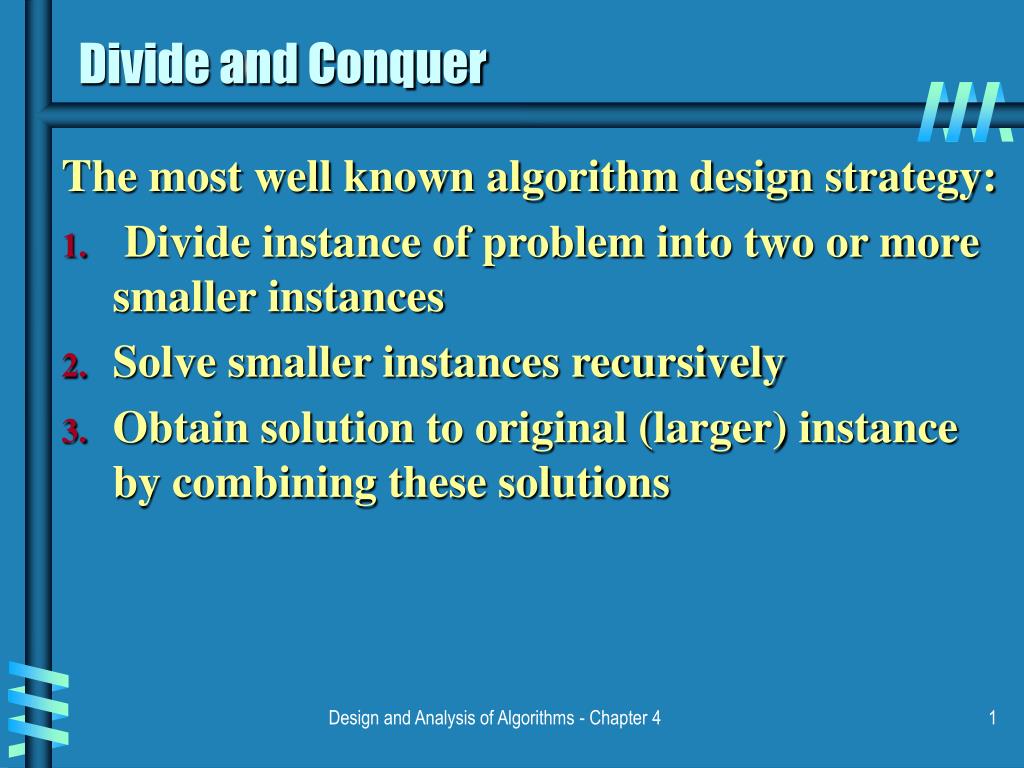 Divide and Conquer

The most well known algorithm design strategy:

1. Divide instance of problem into two or more smaller instances
2. Solve smaller instances recursively
3. Obtain solution to original (larger) instance by combining these solutions

Design and Analysis of Algorithms - Chapter 4

1